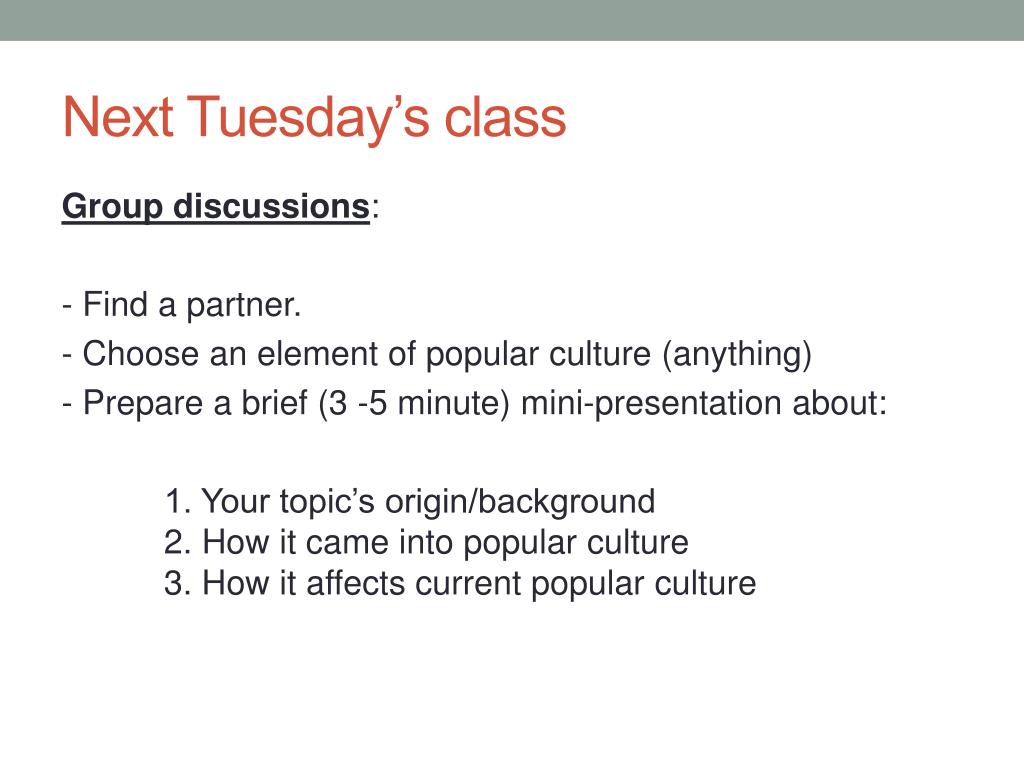 Next Tuesday’s class

Group discussions:

- Find a partner.
- Choose an element of popular culture (anything)
- Prepare a brief (3 -5 minute) mini-presentation about:

1. Your topic’s origin/background
2. How it came into popular culture
3. How it affects current popular culture